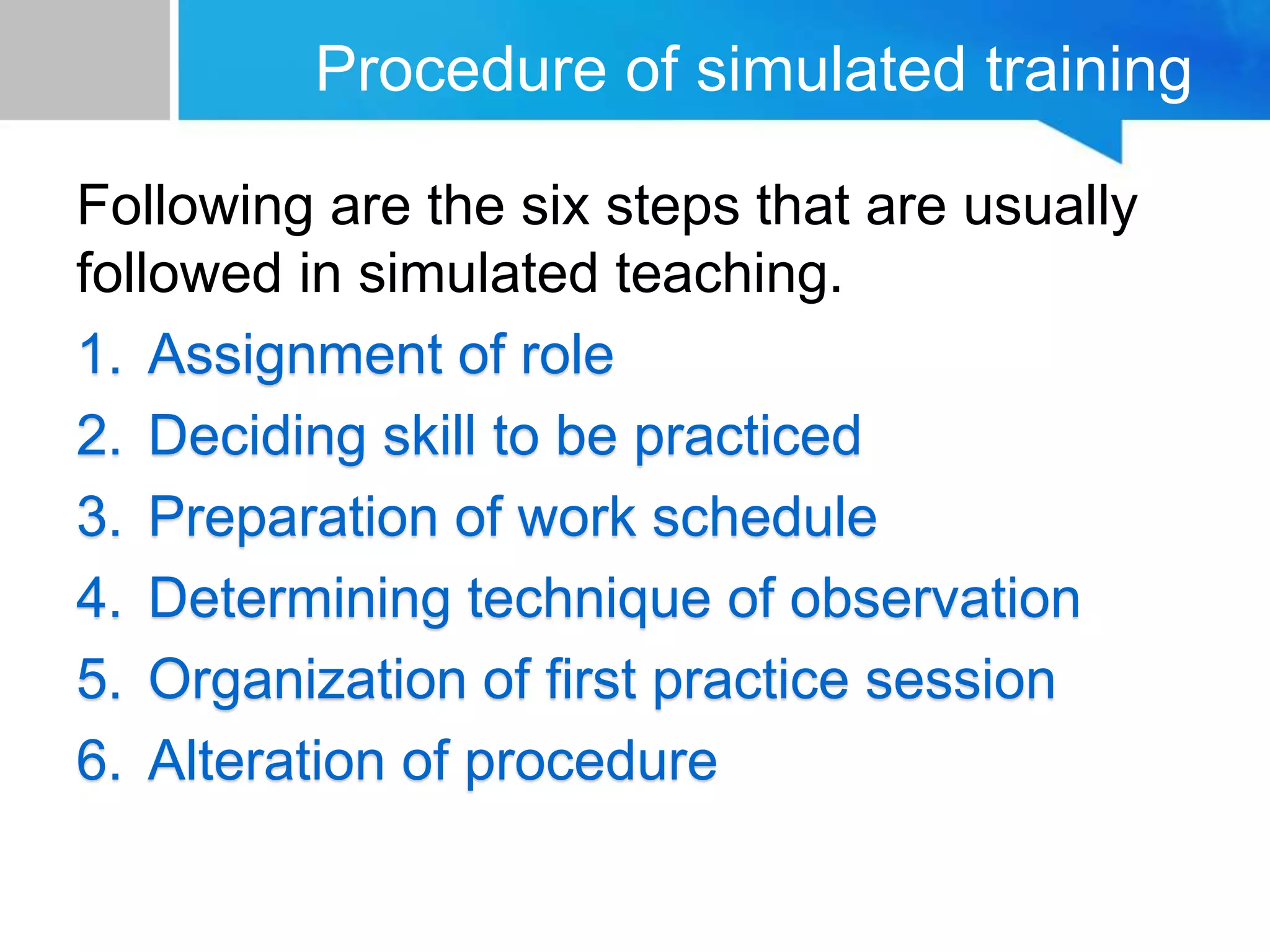 Procedure of simulated training

Following are the six steps that are usually followed in simulated teaching.

1. Assignment of role
2. Deciding skill to be practiced
3. Preparation of work schedule
4. Determining technique of observation
5. Organization of first practice session
6. Alteration of procedure